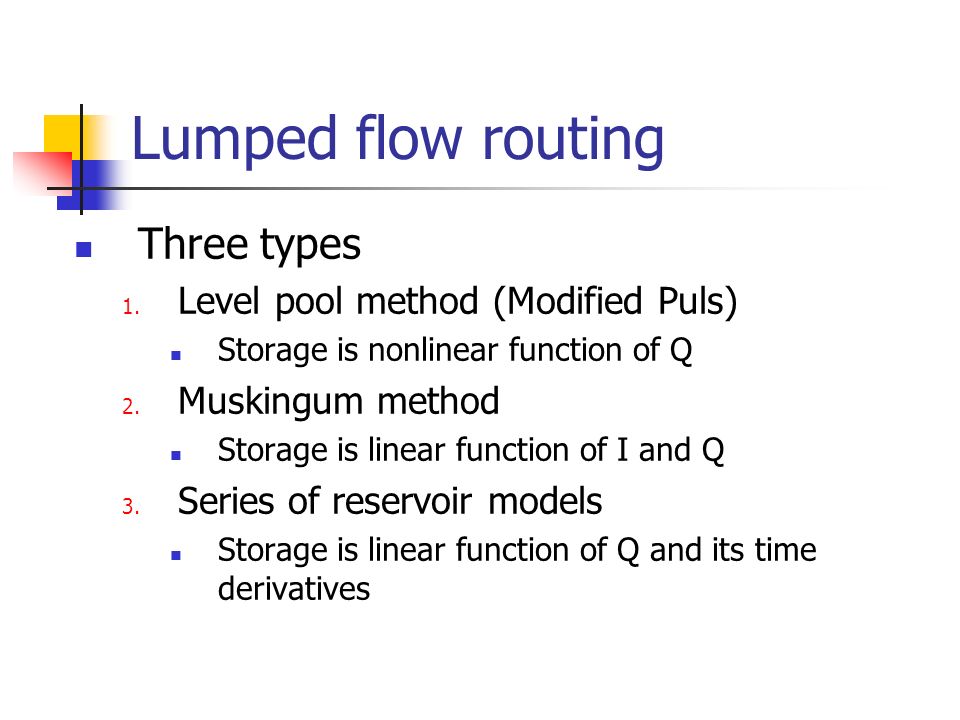 Lumped flow routing

Three types

1. Level pool method (Modified Puls)
   Storage is nonlinear function of Q
2. Muskingum method
   Storage is linear function of I and Q
3. Series of reservoir models
   Storage is linear function of Q and its time derivatives